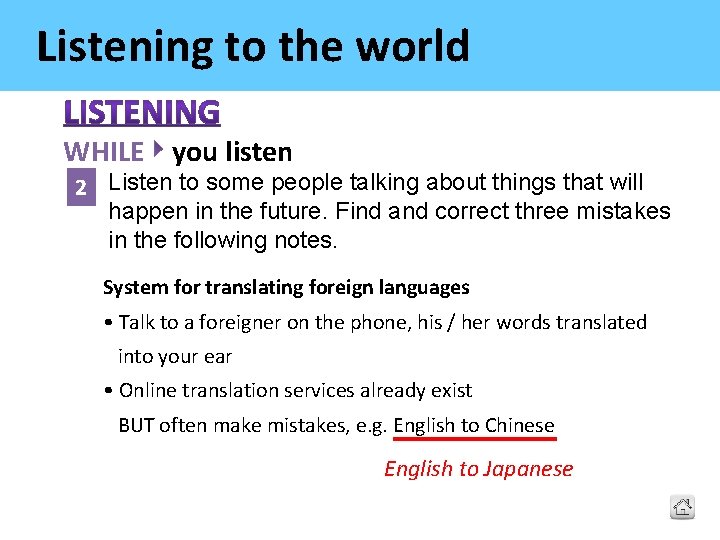 Listening to the world

LISTENING

WHILE you listen

2 Listen to some people talking about things that will happen in the future. Find and correct three mistakes in the following notes.

System for translating foreign languages

• Talk to a foreigner on the phone, his / her words translated into your ear

• Online translation services already exist BUT often make mistakes, e.g. English to Chinese

English to Japanese